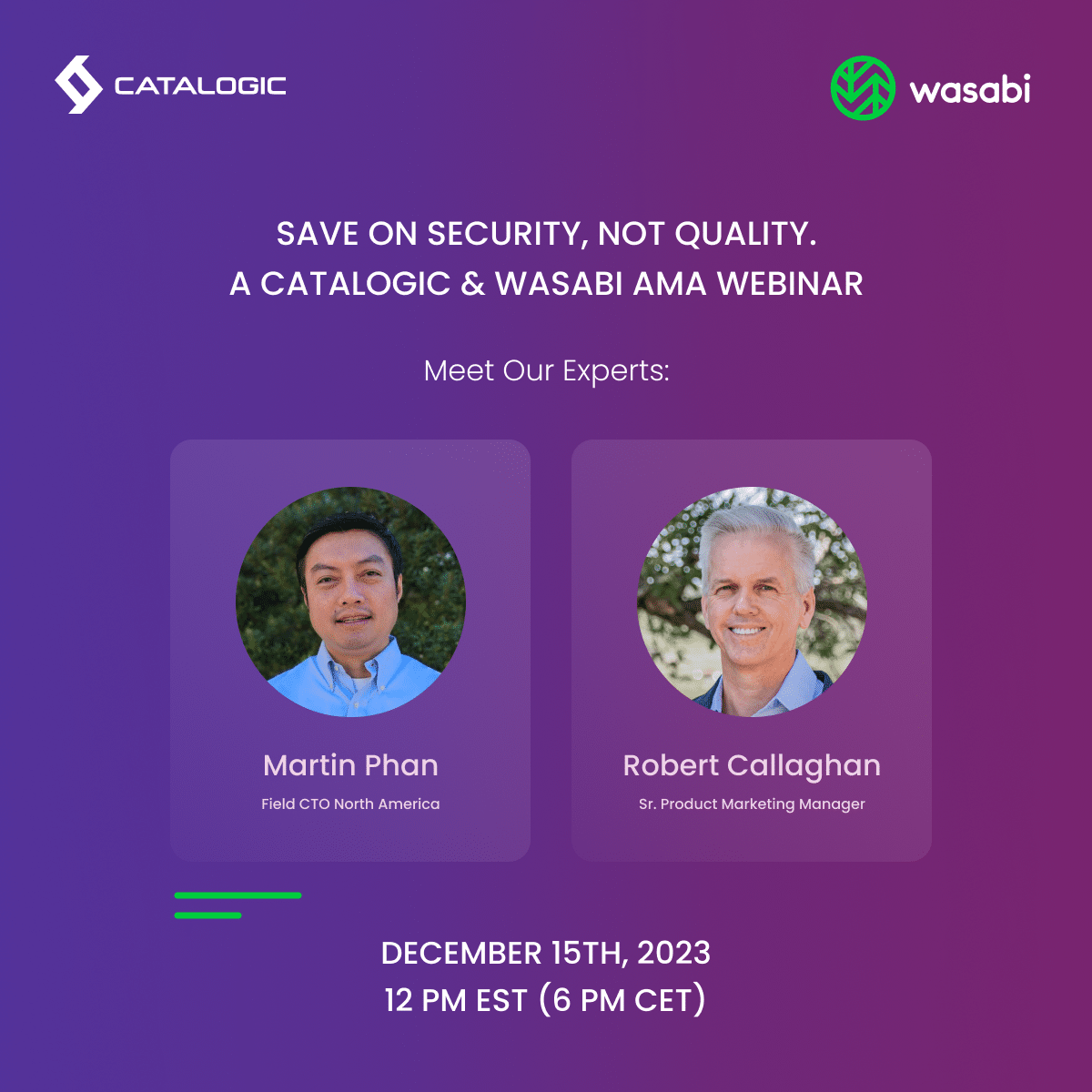 CATALOGIC

wasabi

SAVE ON SECURITY, NOT QUALITY.
A CATALOGIC & WASABI AMA WEBINAR

Meet Our Experts:

Martin Phan
Field CTO North America

Robert Callaghan
Sr. Product Marketing Manager

DECEMBER 15TH, 2023
12 PM EST (6 PM CET)